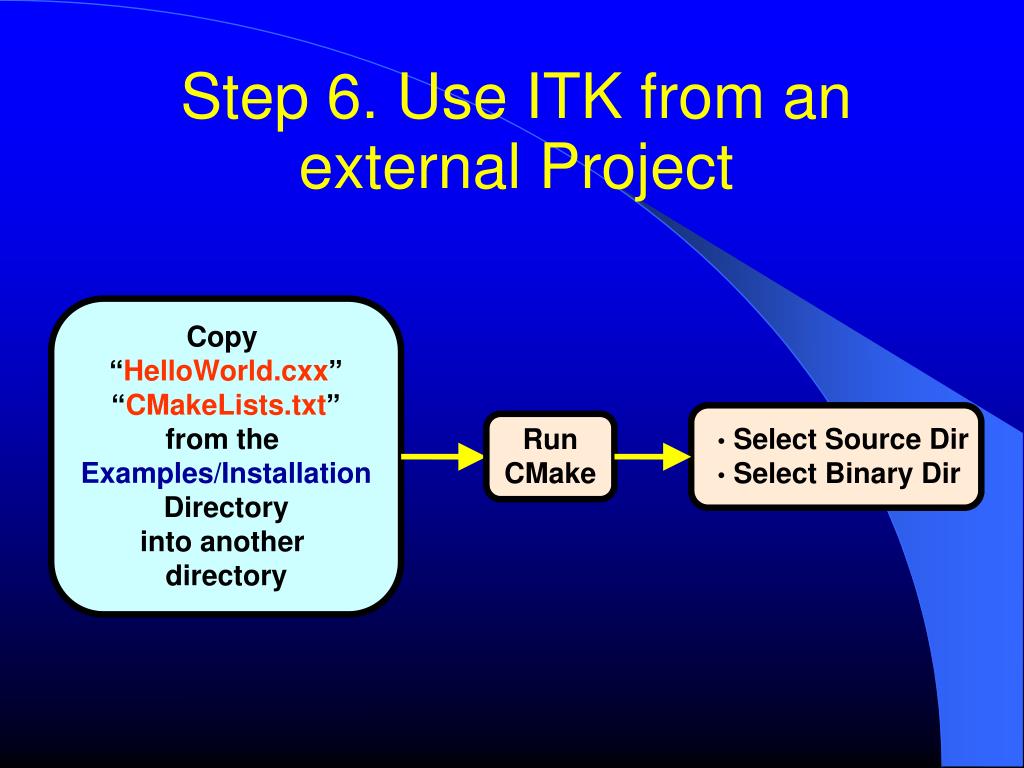 Step 6. Use ITK from an external Project

Copy
“HelloWorld.cxx”
“CMakeLists.txt”
from the
Examples/Installation
Directory
into another
directory

Run
CMake

• Select Source Dir
• Select Binary Dir